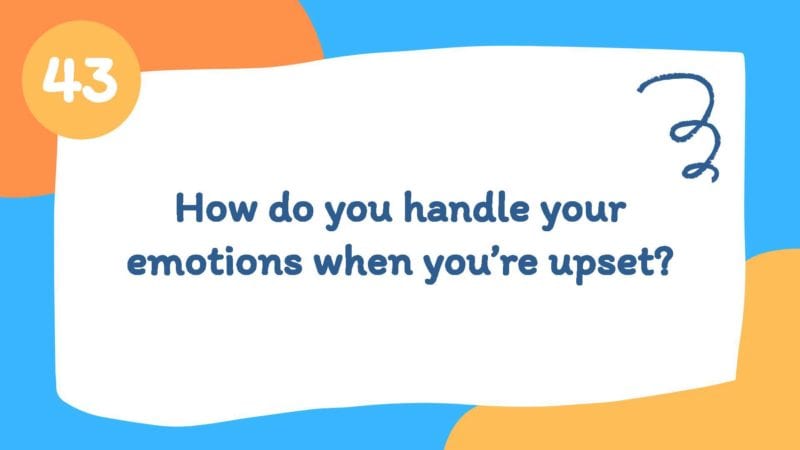 43

How do you handle your emotions when you’re upset?